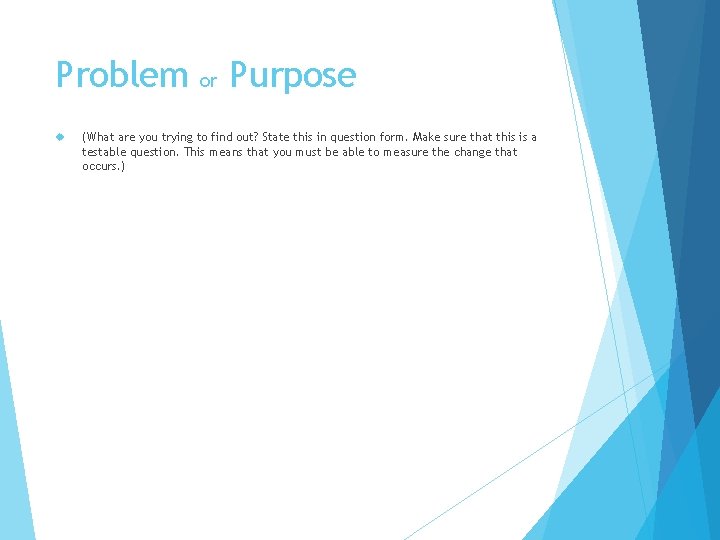 Problem or Purpose

(What are you trying to find out? State this in question form. Make sure that this is a testable question. This means that you must be able to measure the change that occurs.)